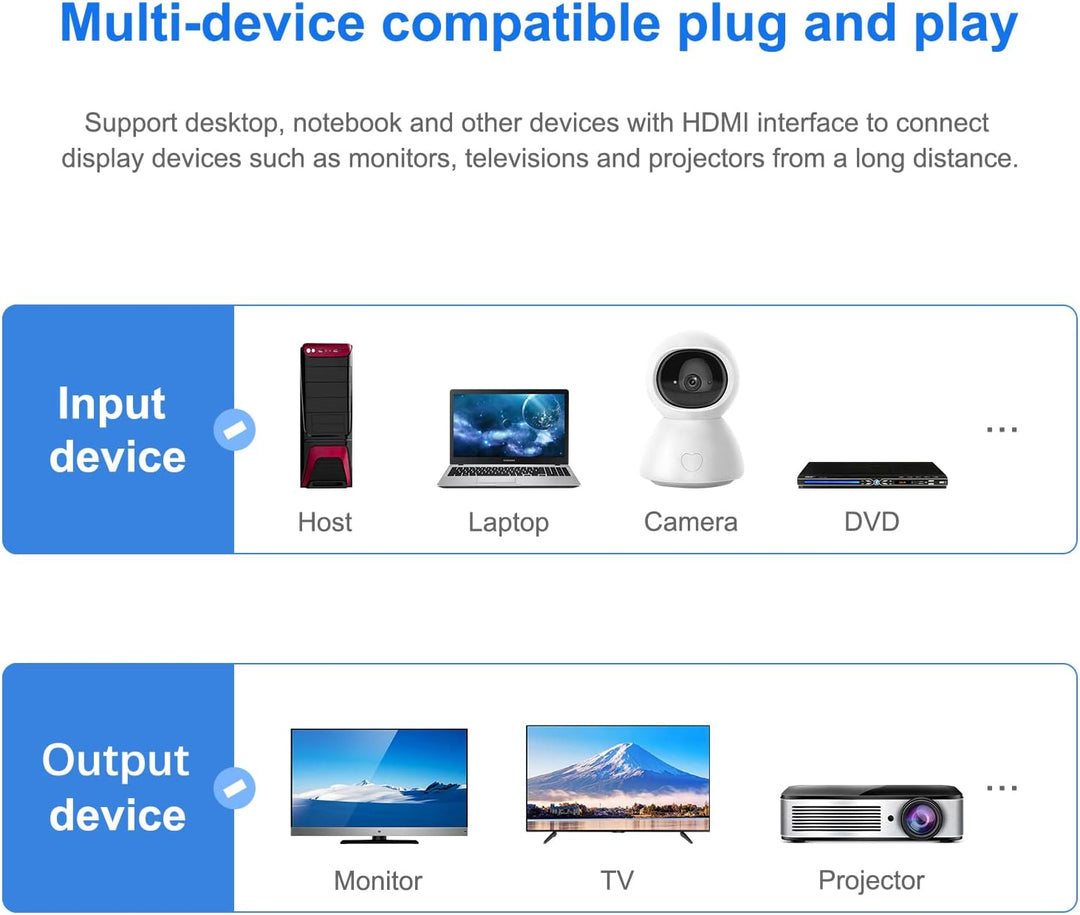 Multi-device compatible plug and play

Support desktop, notebook and other devices with HDMI interface to connect display devices such as monitors, televisions and projectors from a long distance.

Input device

Host

Laptop

Camera

DVD

...

Output device

Monitor

TV

Projector

...